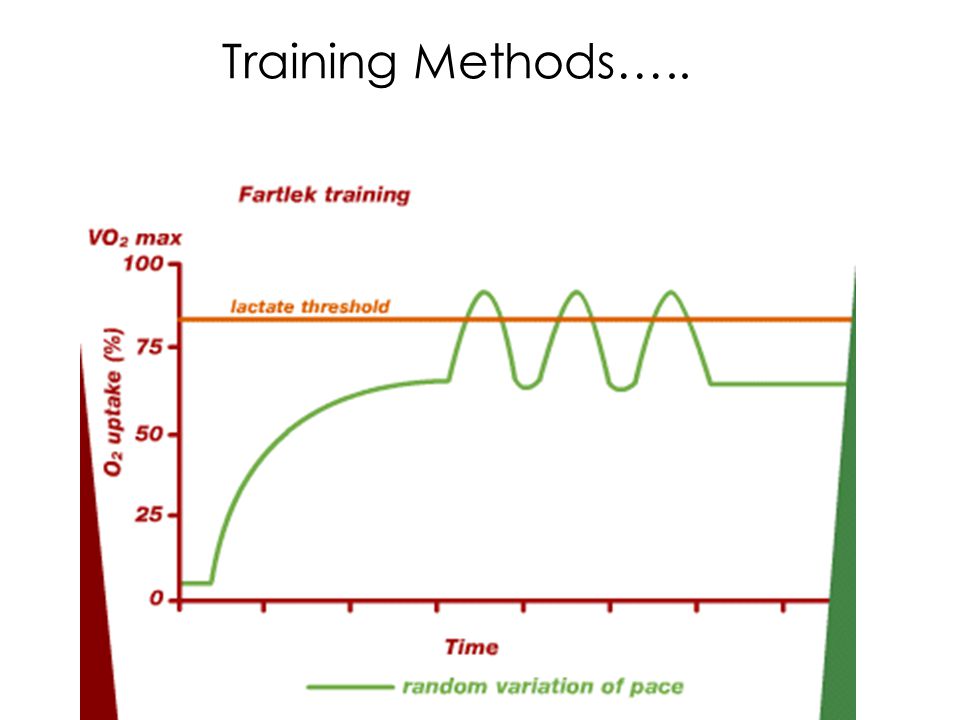 Training Methods…..

Fartlek training

$VO_2$ max

100

75

50

25

0

$O_2$ uptake (%)

lactate threshold

Time

random variation of pace